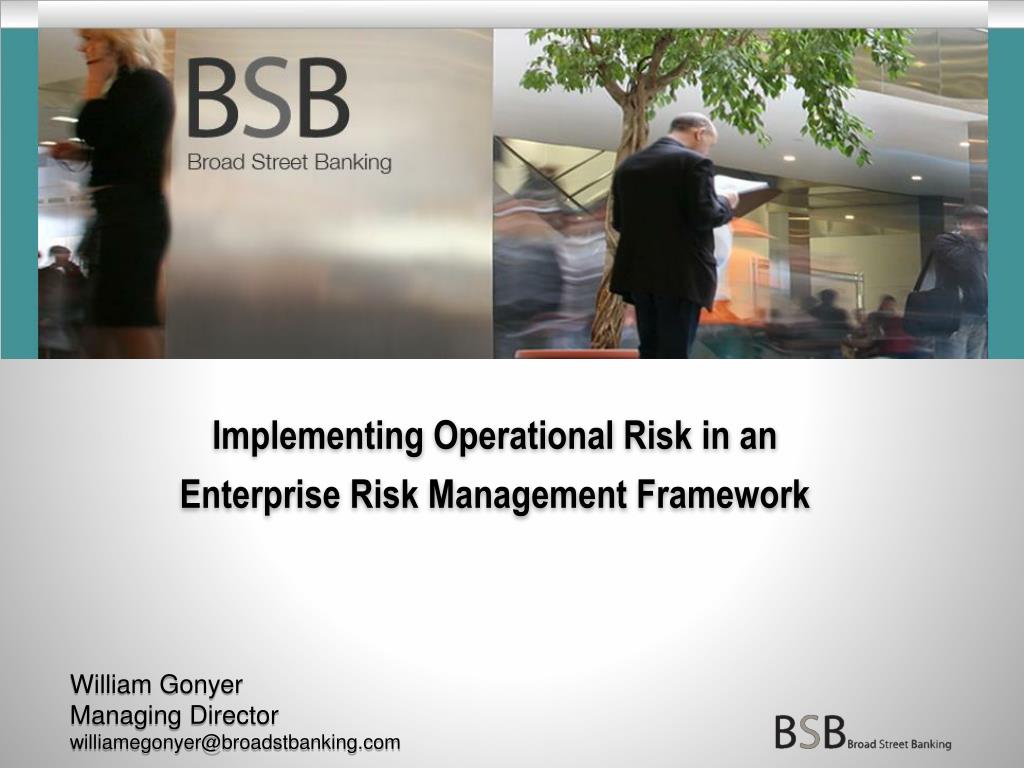 BSB
Broad Street Banking

Implementing Operational Risk in an Enterprise Risk Management Framework

William Gonyer
Managing Director
williamegonyer@broadstbanking.com

BSB Broad Street Banking